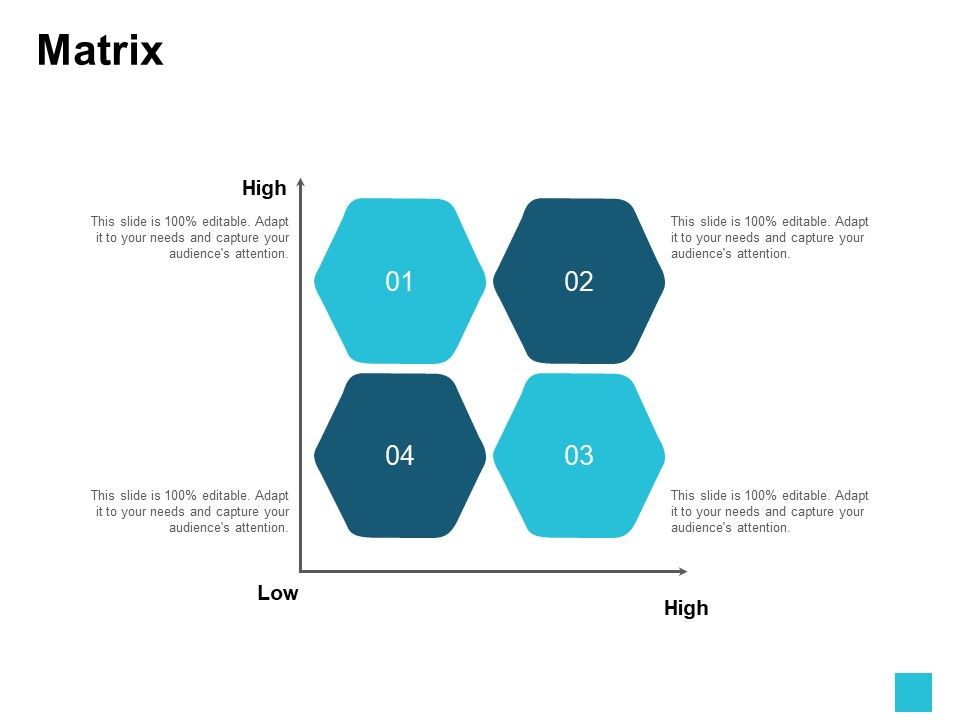 Matrix

High

This slide is 100% editable. Adapt it to your needs and capture your audience's attention.

01

02

This slide is 100% editable. Adapt it to your needs and capture your audience's attention.

04

03

This slide is 100% editable. Adapt it to your needs and capture your audience's attention.

This slide is 100% editable. Adapt it to your needs and capture your audience's attention.

Low

High